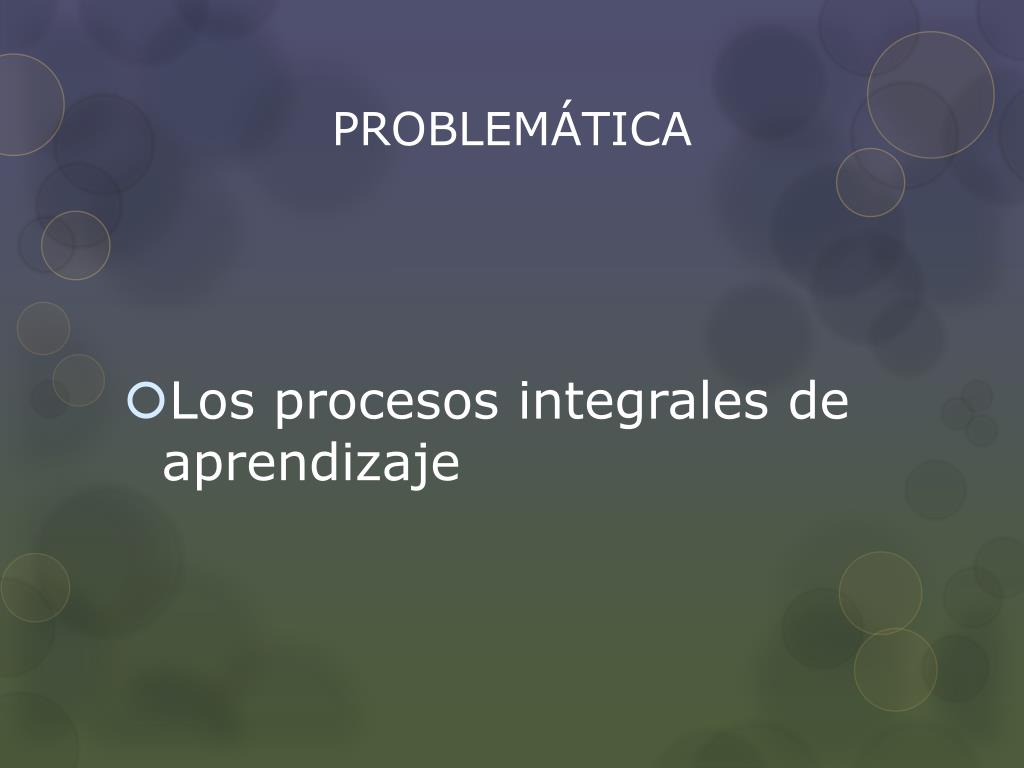 PROBLEMÁTICA

Los procesos integrales de aprendizaje